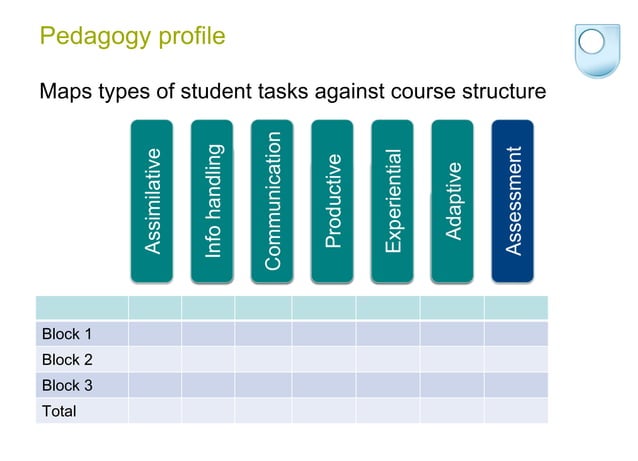 Pedagogy profile

Maps types of student tasks against course structure

| | Assimilative | Info handling | Communication | Productive | Experiential | Adaptive | Assessment |
|---|---|---|---|---|---|---|---|
| Block 1 | | | | | | | |
| Block 2 | | | | | | | |
| Block 3 | | | | | | | |
| Total | | | | | | | |